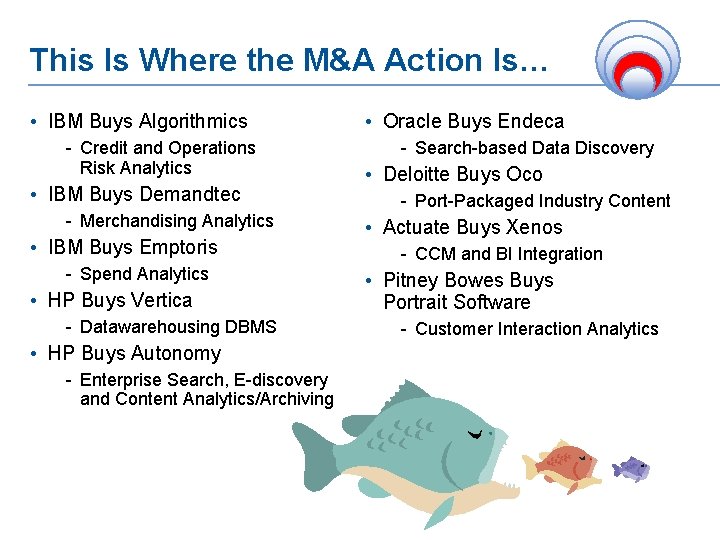 This Is Where the M&A Action Is…

• IBM Buys Algorithmics
- Credit and Operations Risk Analytics
• IBM Buys Demandtec
- Merchandising Analytics
• IBM Buys Emptoris
- Spend Analytics
• HP Buys Vertica
- Datawarehousing DBMS
• HP Buys Autonomy
- Enterprise Search, E-discovery and Content Analytics/Archiving

• Oracle Buys Endeca
- Search-based Data Discovery
• Deloitte Buys Oco
- Port-Packaged Industry Content
• Actuate Buys Xenos
- CCM and BI Integration
• Pitney Bowes Buys Portrait Software
- Customer Interaction Analytics